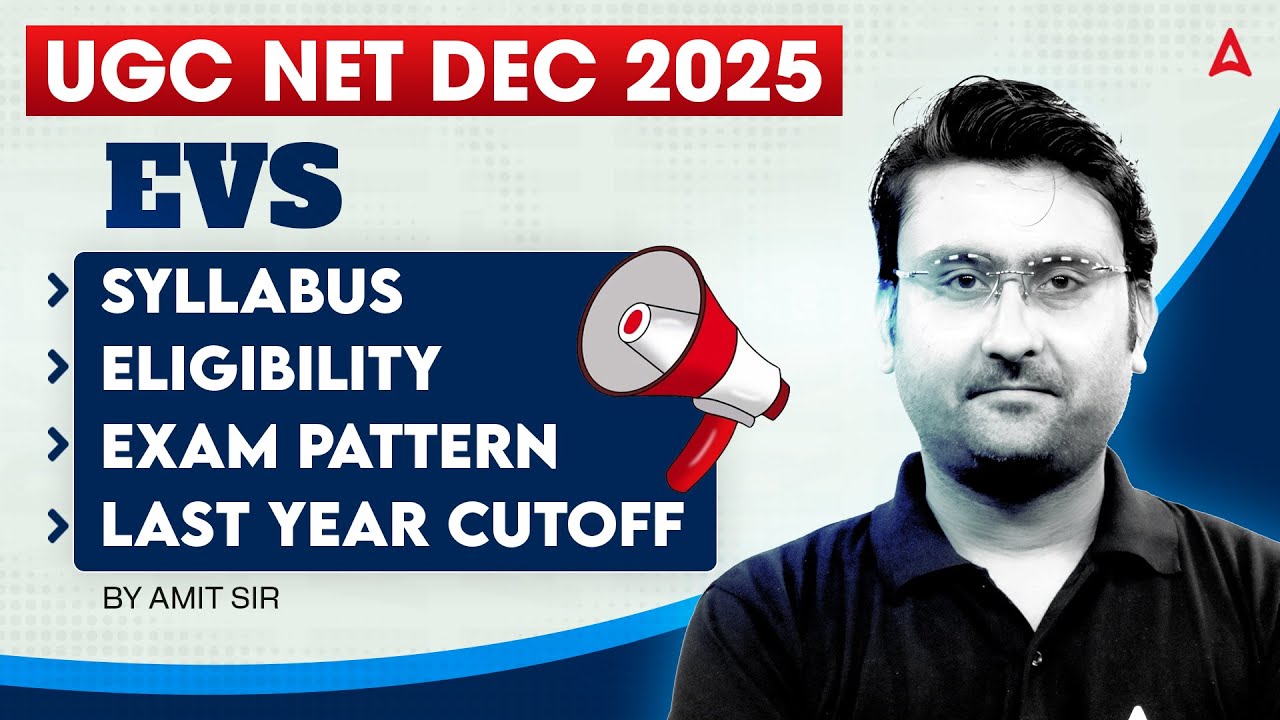 UGC NET DEC 2025

EVS

SYLLABUS
ELIGIBILITY
EXAM PATTERN
LAST YEAR CUTOFF

BY AMIT SIR